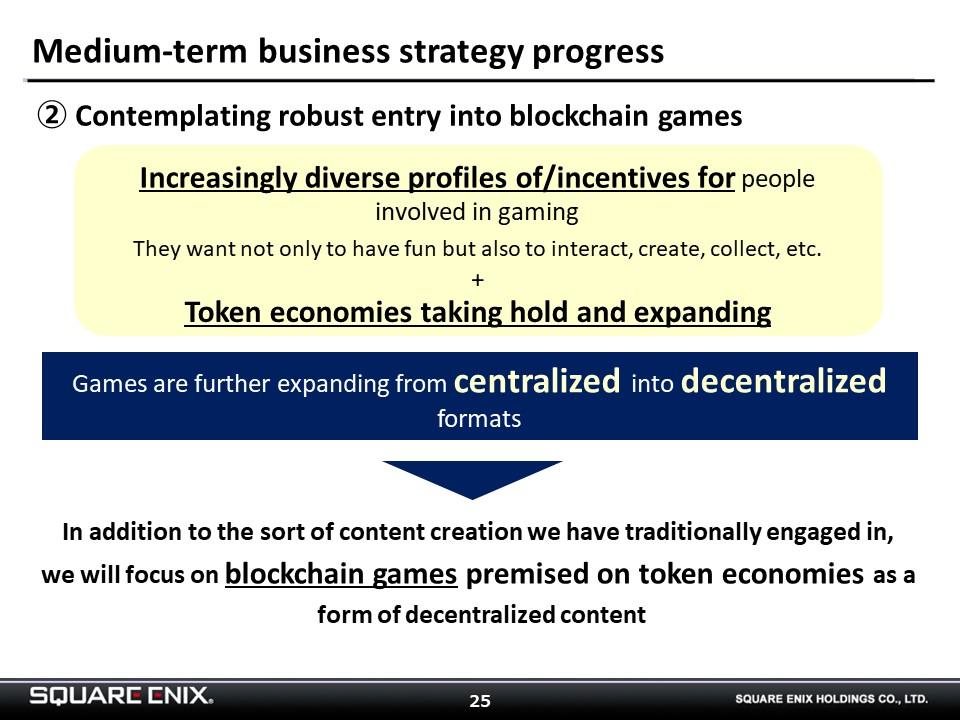 Medium-term business strategy progress

② Contemplating robust entry into blockchain games

Increasingly diverse profiles of/incentives for people involved in gaming

They want not only to have fun but also to interact, create, collect, etc.

+

Token economies taking hold and expanding

Games are further expanding from centralized into decentralized formats

In addition to the sort of content creation we have traditionally engaged in, we will focus on blockchain games premised on token economies as a form of decentralized content

SQUARE ENIX.

25

SQUARE ENIX HOLDINGS CO., LTD.